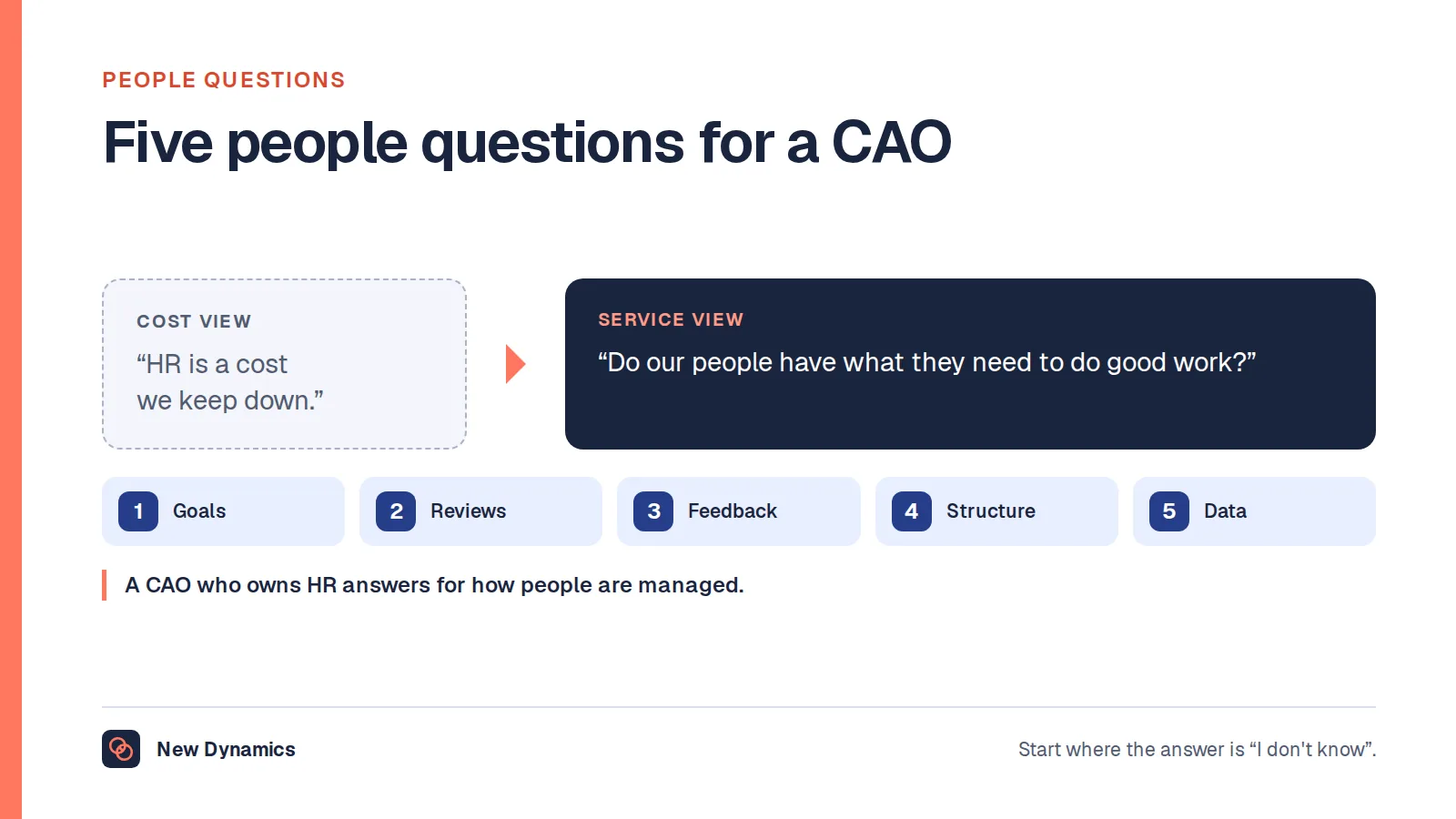 PEOPLE QUESTIONS

Five people questions for a CAO

COST VIEW

“HR is a cost we keep down.”

SERVICE VIEW

“Do our people have what they need to do good work?”

1 Goals

2 Reviews

3 Feedback

4 Structure

5 Data

A CAO who owns HR answers for how people are managed.

New Dynamics

Start where the answer is “I don't know”.